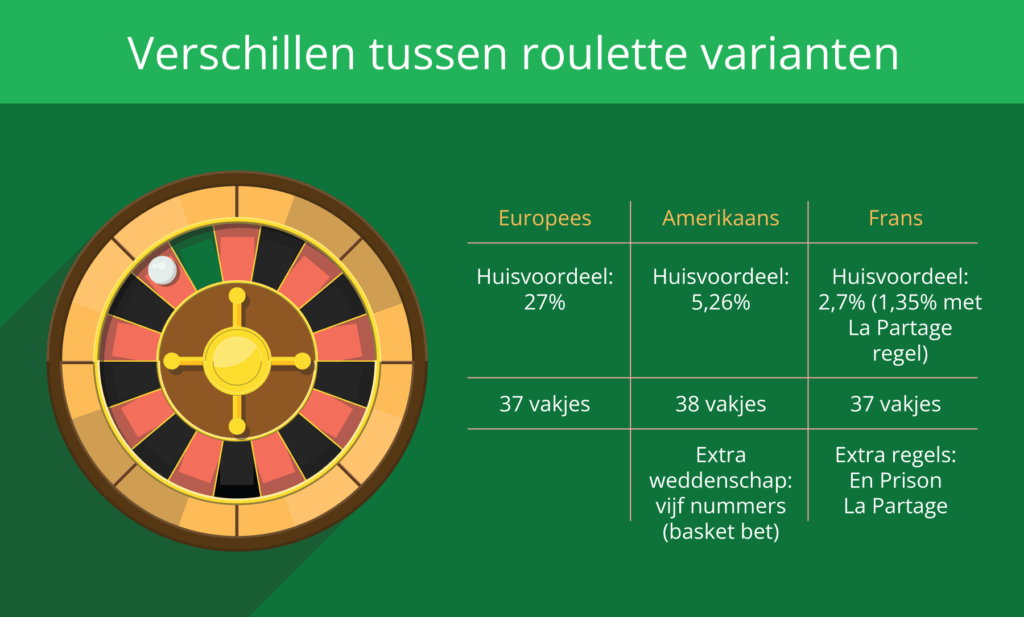 Verschillen tussen roulette varianten

| Europees | Amerikaans | Frans |
|---|---|---|
| Huisvoordeel: 27% | Huisvoordeel: 5,26% | Huisvoordeel: 2,7% (1,35% met La Partage regel) |
| 37 vakjes | 38 vakjes | 37 vakjes |
| | Extra weddenschap: vijf nummers (basket bet) | Extra regels: En Prison La Partage |